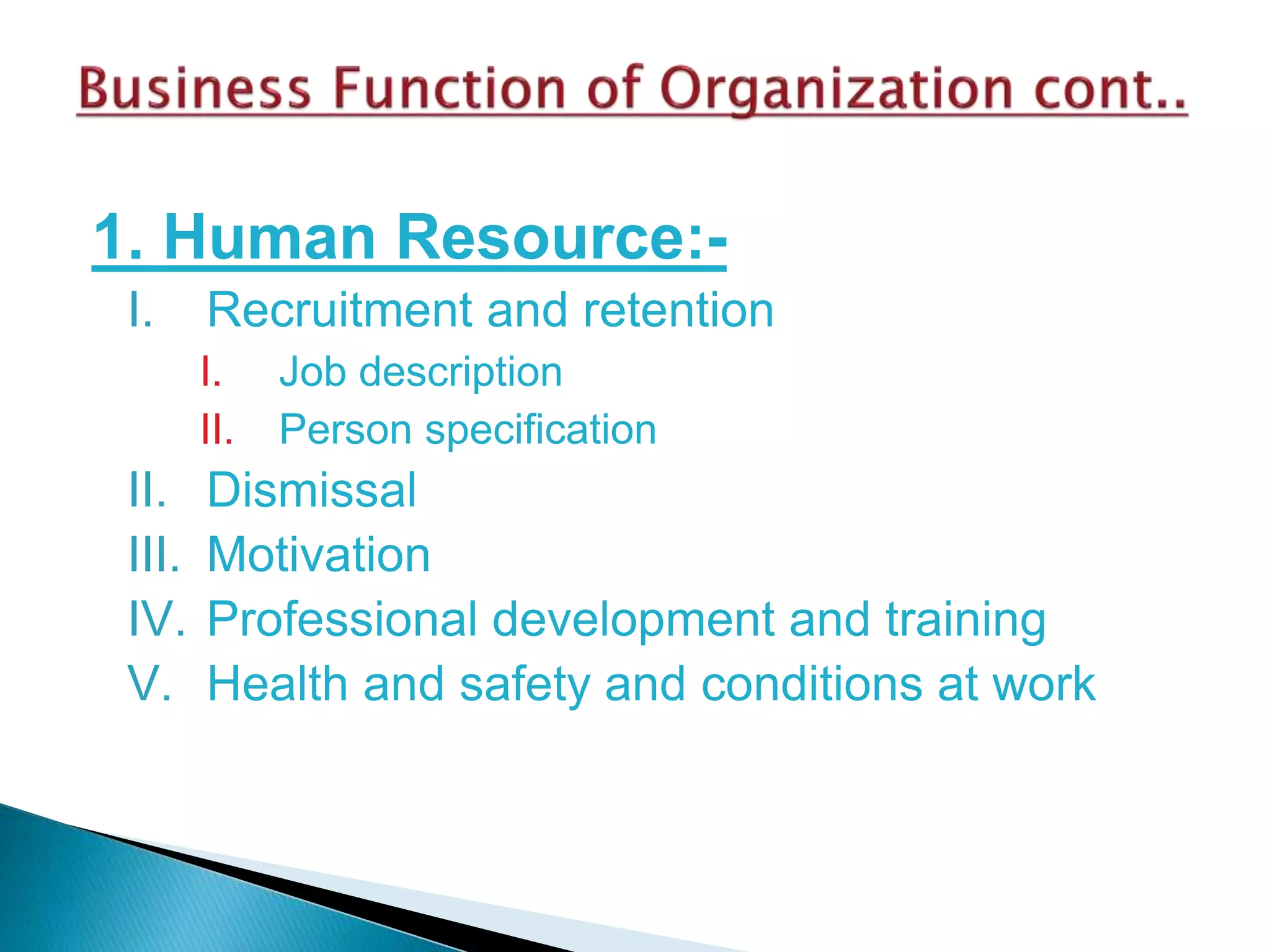 Business Function of Organization cont..

1. Human Resource:-

I. Recruitment and retention

I. Job description

II. Person specification

II. Dismissal

III. Motivation

IV. Professional development and training

V. Health and safety and conditions at work